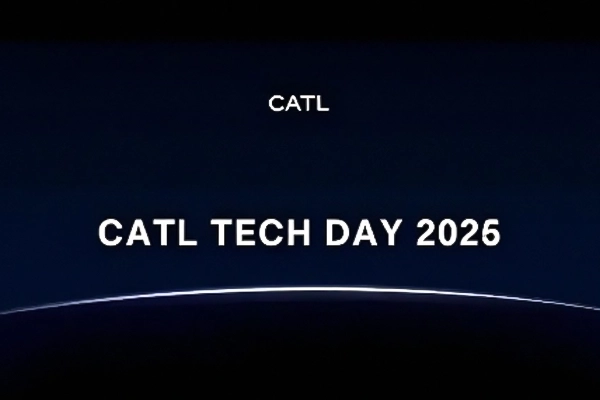 CATL

CATL TECH DAY 2025